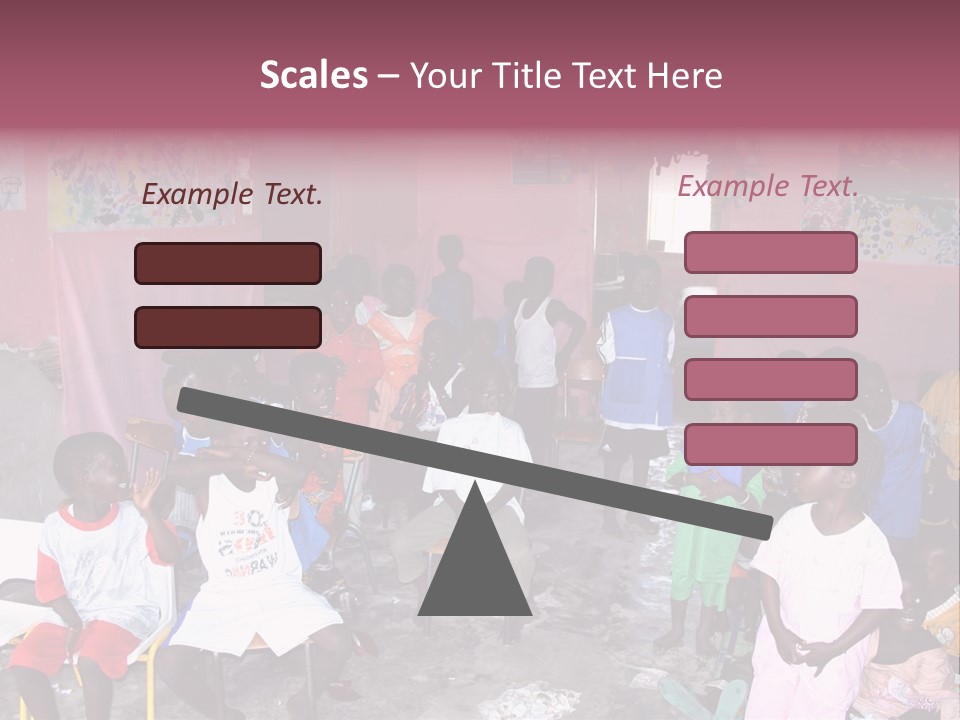 Scales – Your Title Text Here

Example Text.

Example Text.